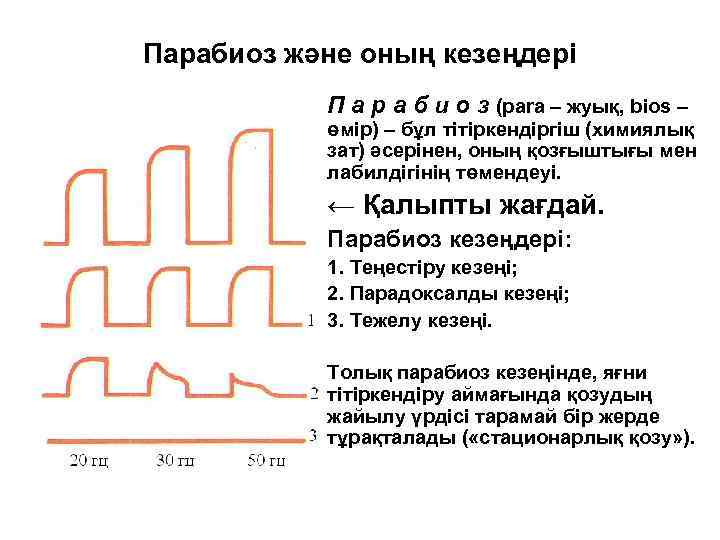 Парабиоз және оның кезеңдері

П а р а б и о з (para – жуық, bios – өмір) – бұл тітіркендіргіш (химиялық зат) әсерінен, оның қозғыштығы мен лабилдігінің төмендеуі.

← Қалыпты жағдай.

Парабиоз кезеңдері:

1. Теңестіру кезеңі;

2. Парадоксалды кезеңі;

3. Тежелу кезеңі.

Толық парабиоз кезеңінде, яғни тітіркендіру аймағында қозудың жайылу үрдісі тарамай бір жерде тұрақталады («стационарлық қозу»).

1

2

3

20 гц 30 гц 50 гц